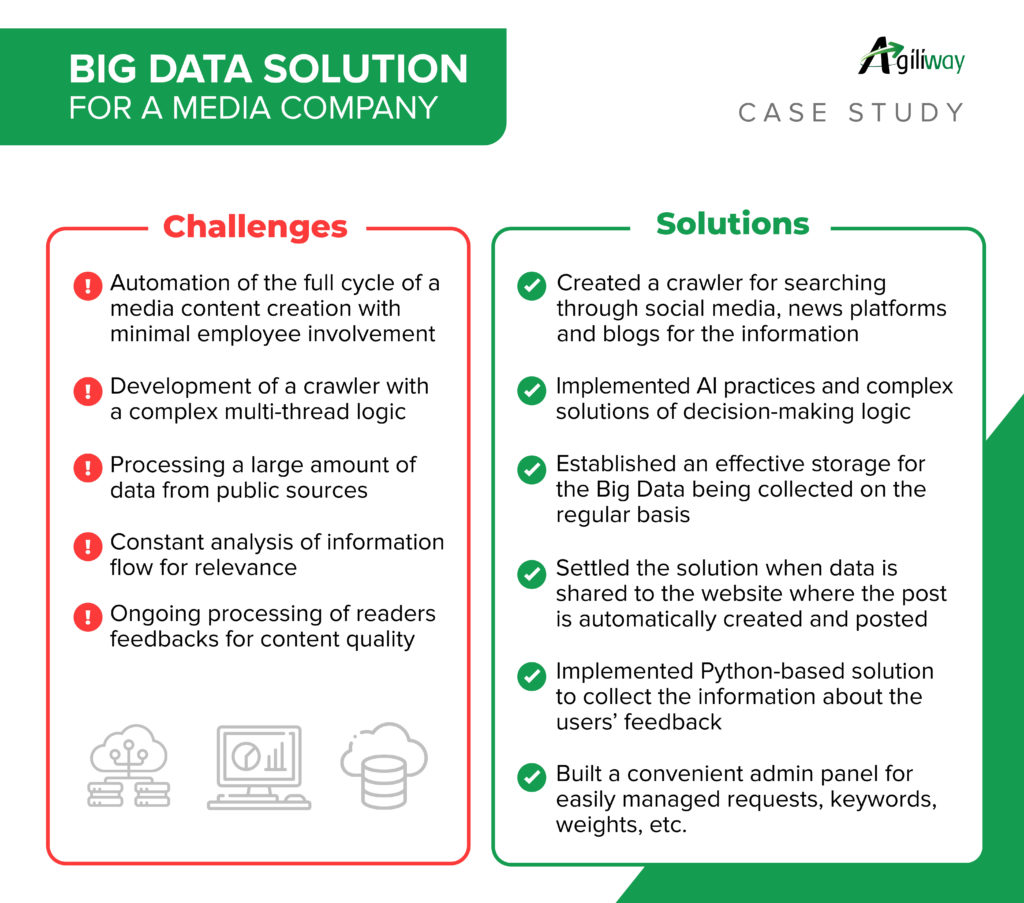 BIG DATA SOLUTION
FOR A MEDIA COMPANY

Agiliway

CASE STUDY

Challenges

Automation of the full cycle of a media content creation with minimal employee involvement

Development of a crawler with a complex multi-thread logic

Processing a large amount of data from public sources

Constant analysis of information flow for relevance

Ongoing processing of readers feedbacks for content quality

Solutions

Created a crawler for searching through social media, news platforms and blogs for the information

Implemented AI practices and complex solutions of decision-making logic

Established an effective storage for the Big Data being collected on the regular basis

Settled the solution when data is shared to the website where the post is automatically created and posted

Implemented Python-based solution to collect the information about the users' feedback

Built a convenient admin panel for easily managed requests, keywords, weights, etc.